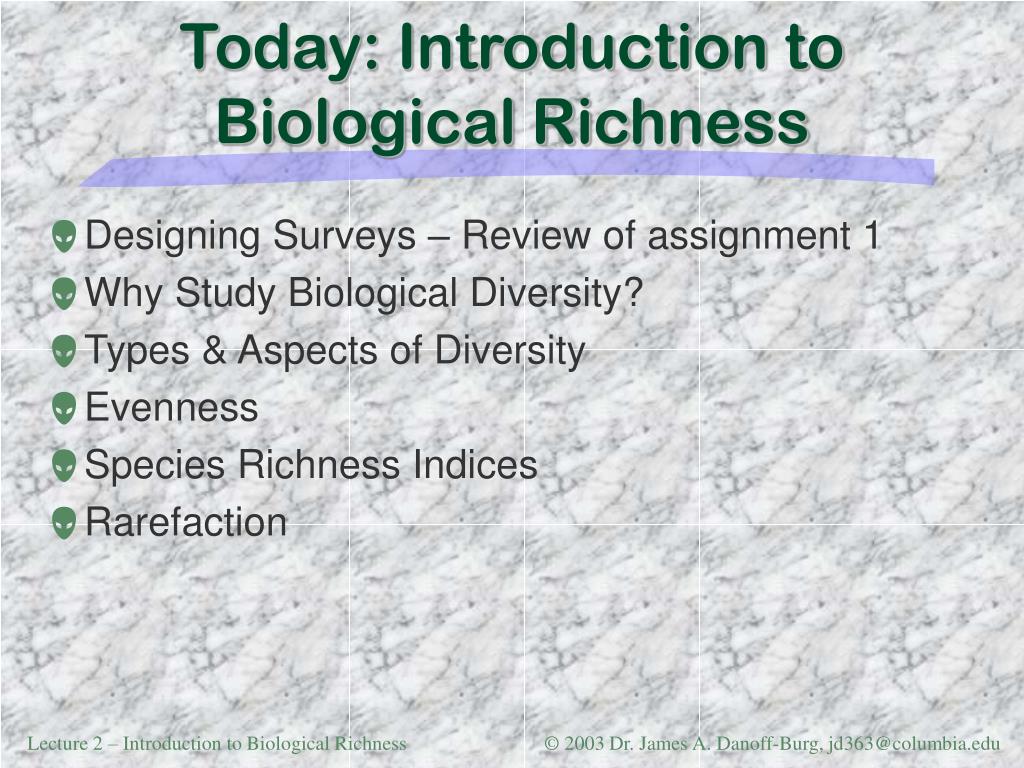 Today: Introduction to Biological Richness

Designing Surveys – Review of assignment 1
Why Study Biological Diversity?
Types & Aspects of Diversity
Evenness
Species Richness Indices
Rarefaction

Lecture 2 – Introduction to Biological Richness

© 2003 Dr. James A. Danoff-Burg, jd363@columbia.edu